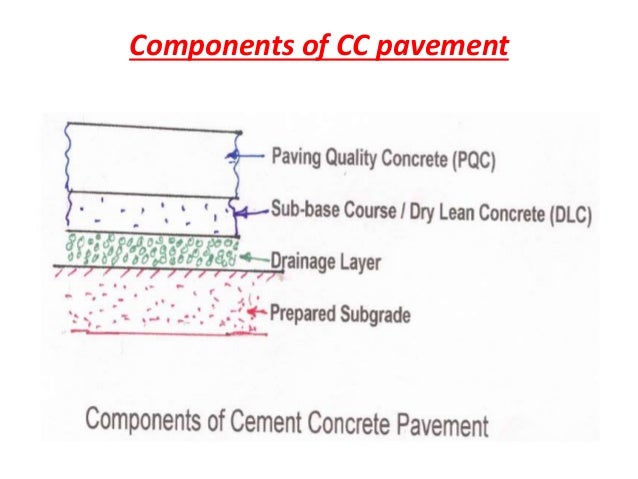 Components of CC pavement

Paving Quality Concrete (PQC)

Sub-base Course / Dry Lean Concrete (DLC)

Drainage Layer

Prepared Subgrade

Components of Cement Concrete Pavement